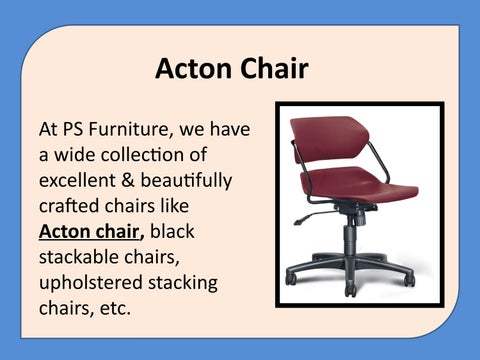 Acton Chair

At PS Furniture, we have a wide collection of excellent & beautifully crafted chairs like Acton chair, black stackable chairs, upholstered stacking chairs, etc.